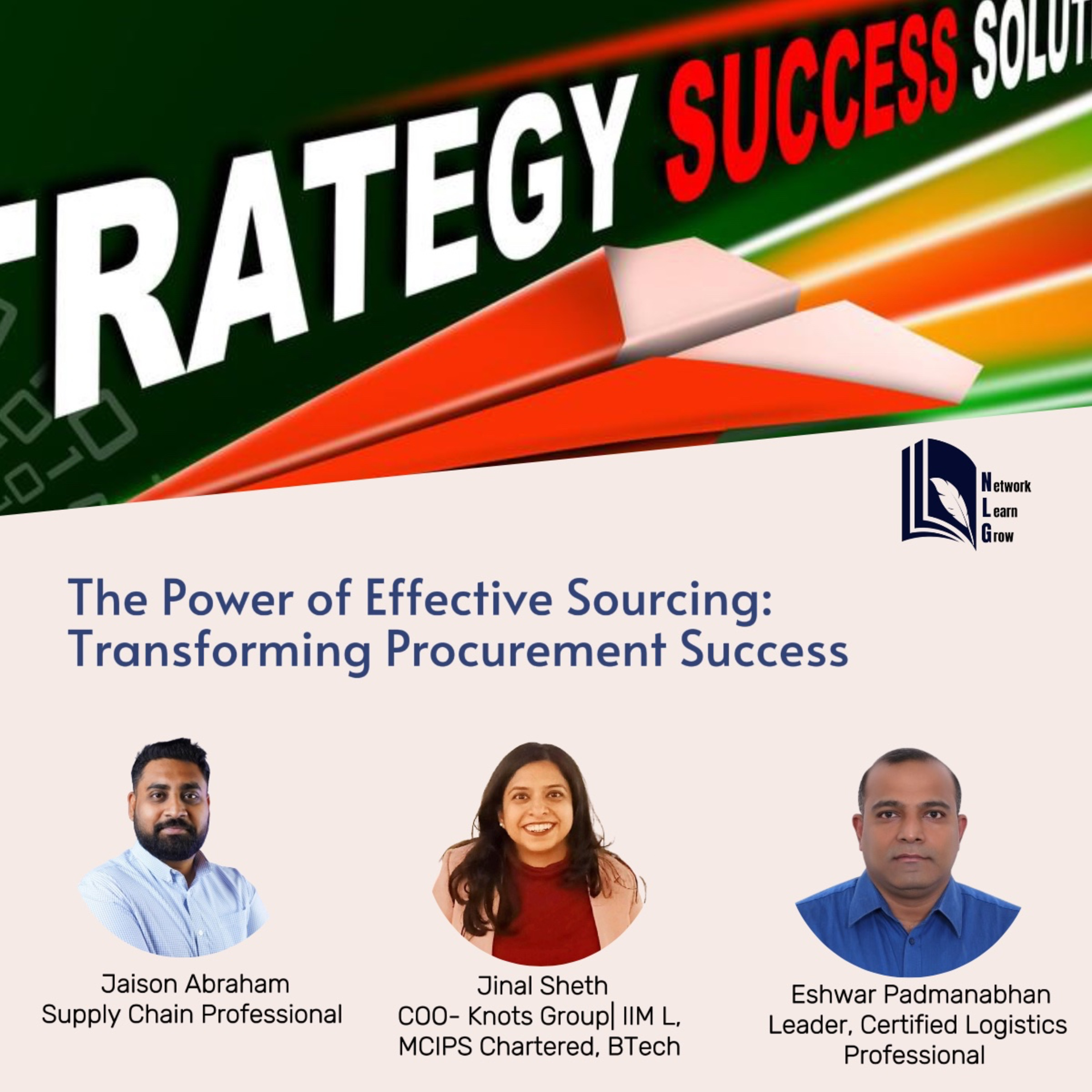 TRATEGY SUCCESS SOLUT

Network
Learn
Grow

The Power of Effective Sourcing: Transforming Procurement Success

Jaison Abraham
Supply Chain Professional

Jinal Sheth
COO- Knots Group| IIM L, MCIPS Chartered, BTech

Eshwar Padmanabhan
Leader, Certified Logistics Professional